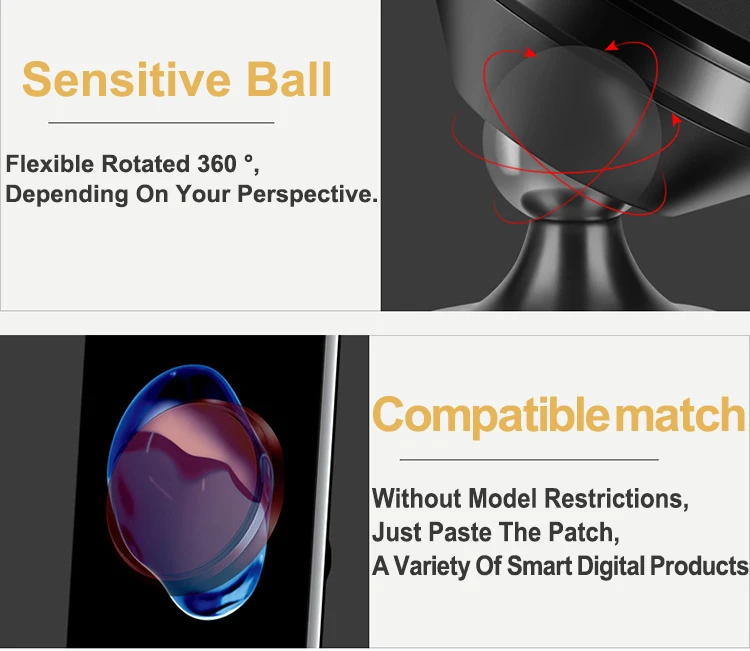 Sensitive Ball

Flexible Rotated 360 °, Depending On Your Perspective.

Compatible match

Without Model Restrictions, Just Paste The Patch, A Variety Of Smart Digital Products